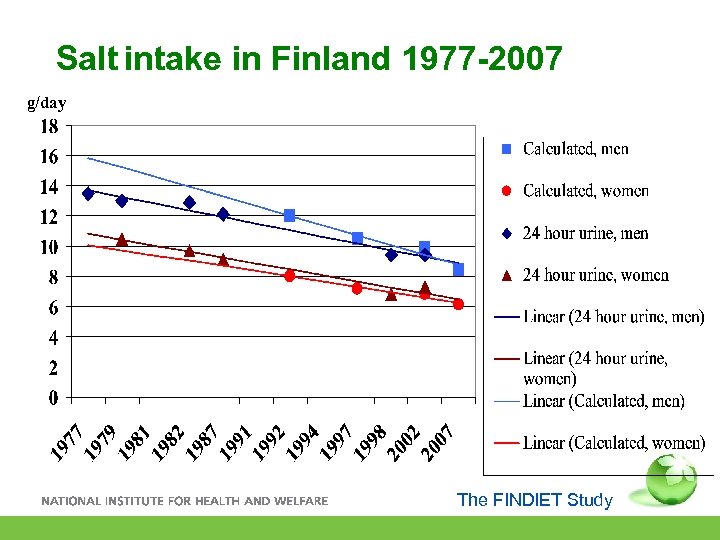 Salt intake in Finland 1977-2007

g/day

18
16
14
12
10
8
6
4
2
0

1977
1979
1981
1982
1987
1991
1992
1994
1997
1998
2002
2007

Calculated, men
Calculated, women
24 hour urine, men
24 hour urine, women
Linear (24 hour urine, men)
Linear (24 hour urine, women)
Linear (Calculated, men)
Linear (Calculated, women)

NATIONAL INSTITUTE FOR HEALTH AND WELFARE

The FINDIET Study